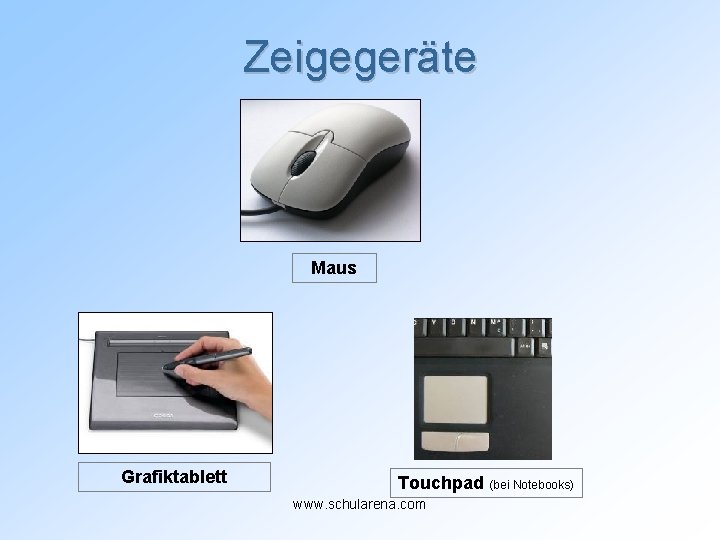 Zeigegeräte

Maus

Grafiktablett

Touchpad (bei Notebooks)

www.schularena.com